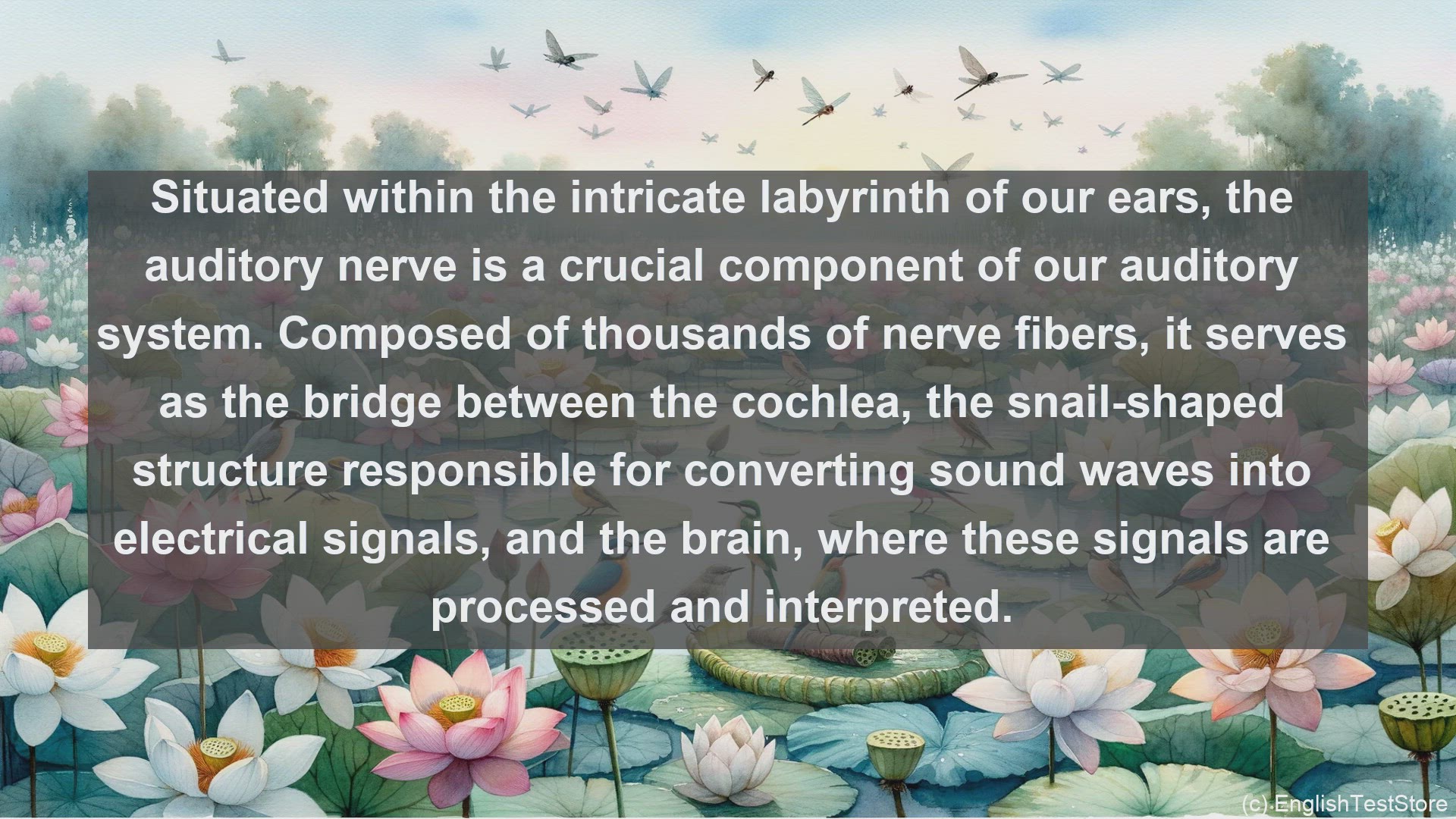 Situated within the intricate labyrinth of our ears, the auditory nerve is a crucial component of our auditory system. Composed of thousands of nerve fibers, it serves as the bridge between the cochlea, the snail-shaped structure responsible for converting sound waves into electrical signals, and the brain, where these signals are processed and interpreted.

(c) EnglishTestStore